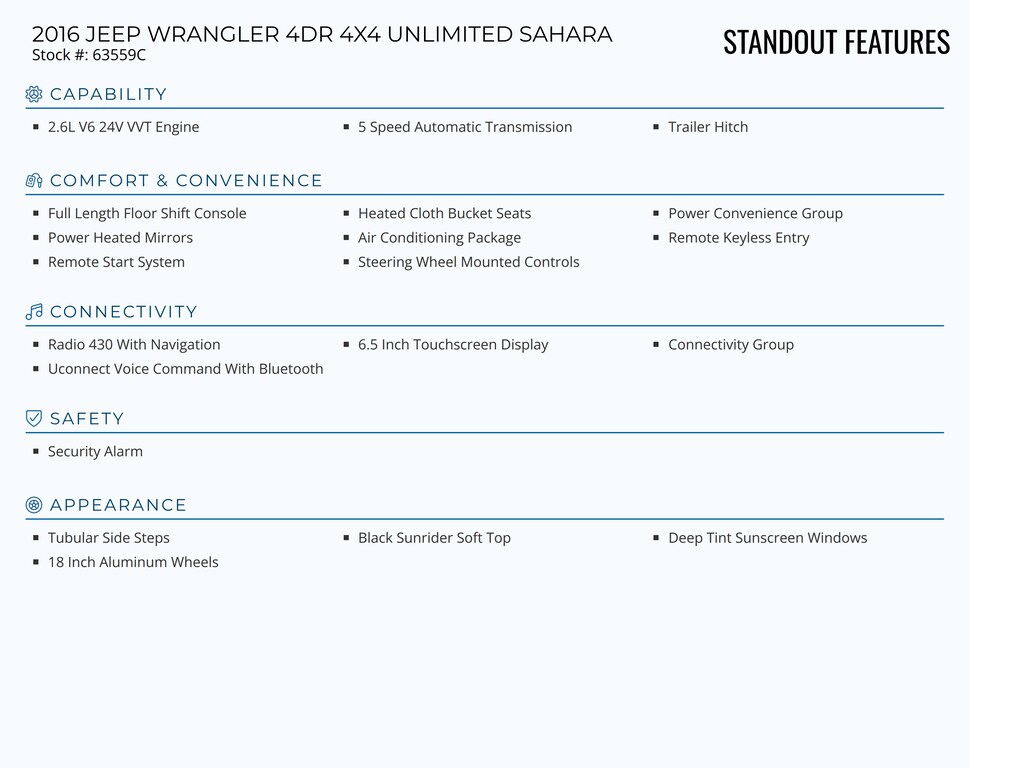 2016 JEEP WRANGLER 4DR 4X4 UNLIMITED SAHARA
Stock #: 63559C

STANDOUT FEATURES

CAPABILITY

- 2.6L V6 24V VVT Engine
- 5 Speed Automatic Transmission
- Trailer Hitch

COMFORT & CONVENIENCE

- Full Length Floor Shift Console
- Power Heated Mirrors
- Remote Start System
- Heated Cloth Bucket Seats
- Air Conditioning Package
- Steering Wheel Mounted Controls
- Power Convenience Group
- Remote Keyless Entry

CONNECTIVITY

- Radio 430 With Navigation
- Uconnect Voice Command With Bluetooth
- 6.5 Inch Touchscreen Display
- Connectivity Group

SAFETY

- Security Alarm

APPEARANCE

- Tubular Side Steps
- 18 Inch Aluminum Wheels
- Black Sunrider Soft Top
- Deep Tint Sunscreen Windows